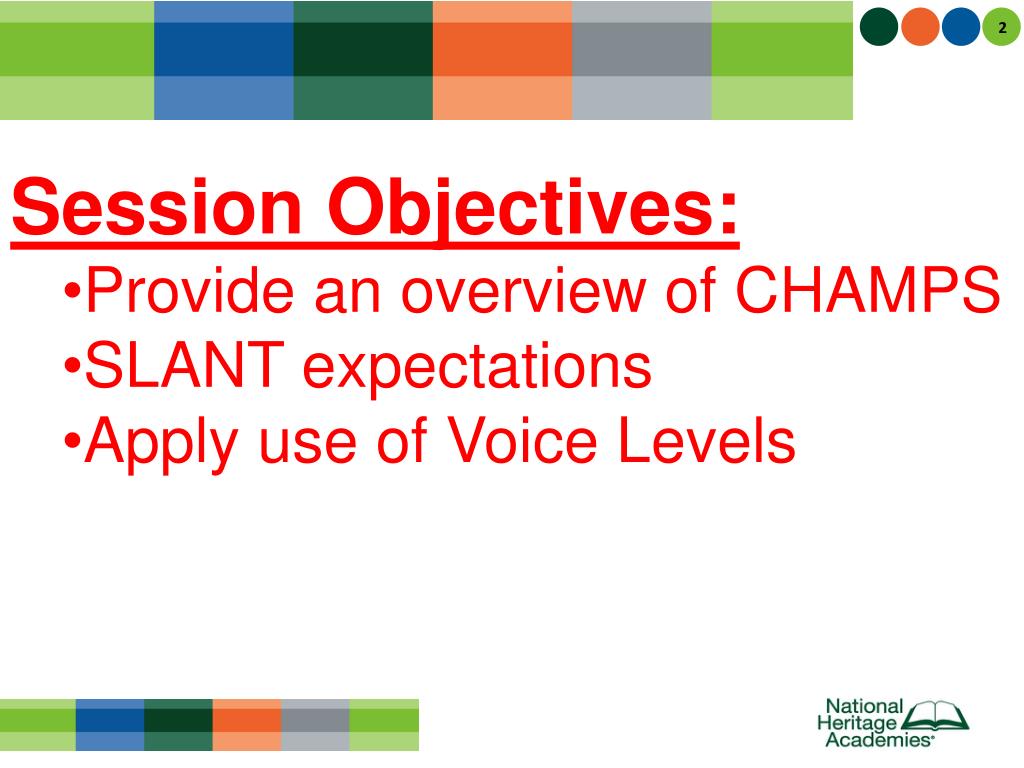 2

Session Objectives:

•Provide an overview of CHAMPS
•SLANT expectations
•Apply use of Voice Levels

National Heritage Academies®